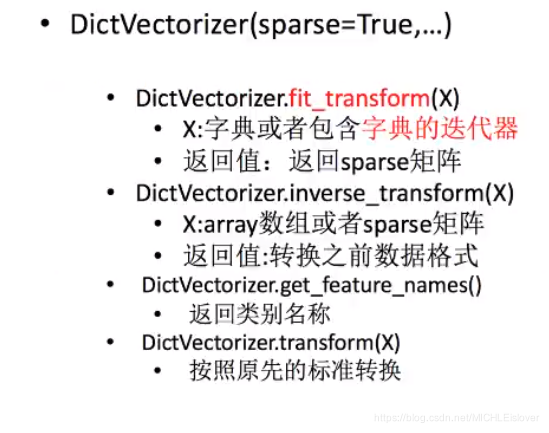 • DictVectorizer(sparse=True,…)

• DictVectorizer.fit_transform(X)
• X:字典或者包含字典的迭代器
• 返回值：返回sparse矩阵
• DictVectorizer.inverse_transform(X)
• X:array数组或者sparse矩阵
• 返回值:转换之前数据格式
• DictVectorizer.get_feature_names()
• 返回类别名称
• DictVectorizer.transform(X)
• 按照原先的标准转换

https://blog.csdn.net/MICHLEislover